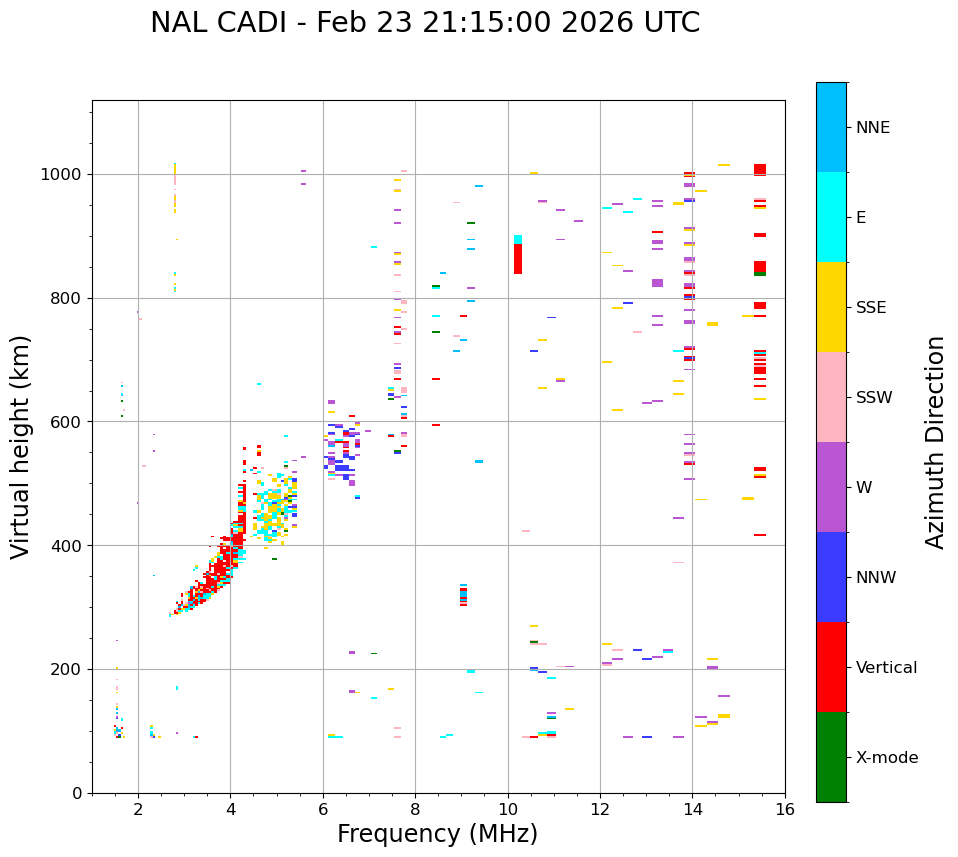 NAL CADI - Feb 23 21:15:00 2026 UTC

Virtual height (km)

1000
800
600
400
200
0

2
4
6
8
10
12
14
16

Frequency (MHz)

NNE
E
SSE
SSW
W
NNW
Vertical
X-mode

Azimuth Direction